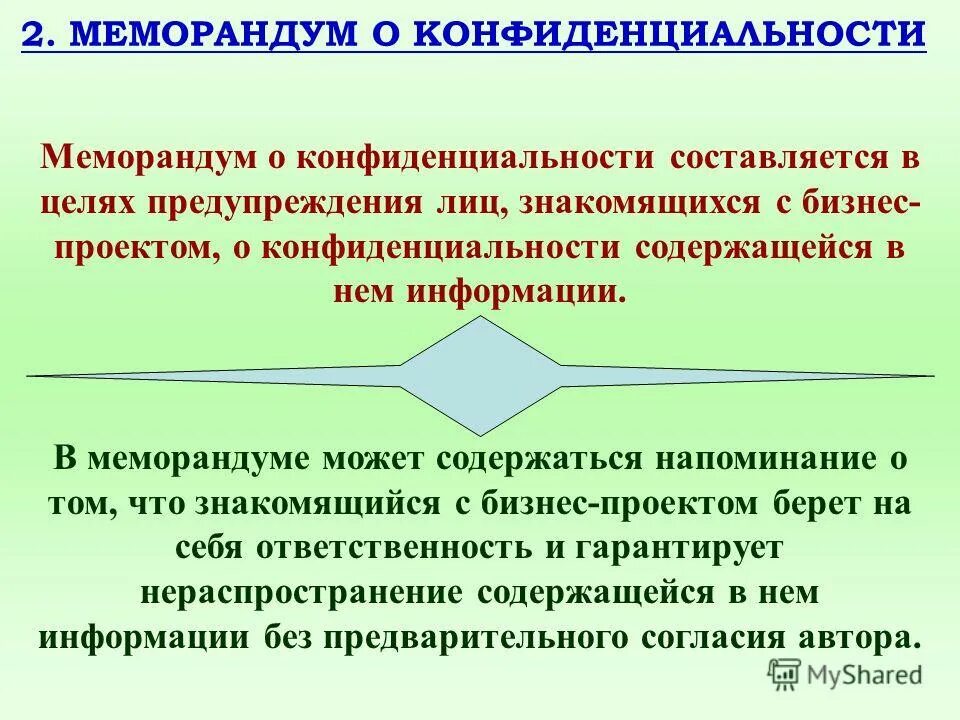 2. МЕМОРАНДУМ О КОНФИДЕНЦИАЛЬНОСТИ

Меморандум о конфиденциальности составляется в целях предупреждения лиц, знакомящихся с бизнес-проектом, о конфиденциальности содержащейся в нем информации.

В меморандуме может содержаться напоминание о том, что знакомящийся с бизнес-проектом берет на себя ответственность и гарантирует нераспространение содержащейся в нем информации без предварительного согласия автора.

MyShared